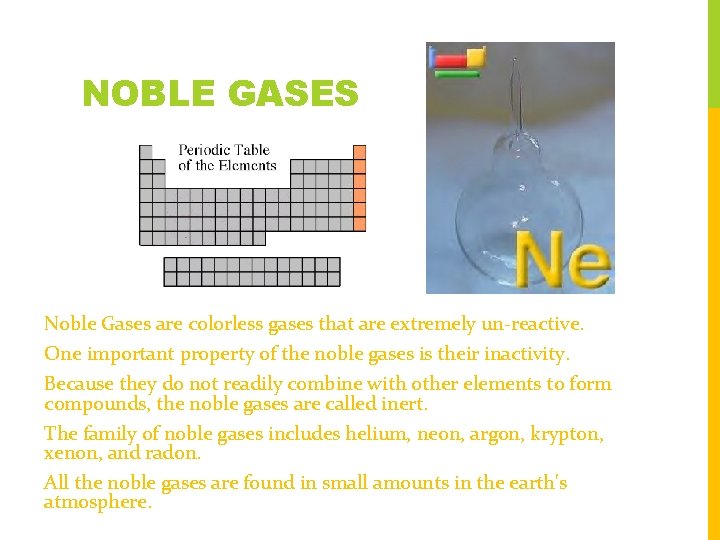 NOBLE GASES

Periodic Table of the Elements

Ne

Noble Gases are colorless gases that are extremely un-reactive.

One important property of the noble gases is their inactivity.

Because they do not readily combine with other elements to form compounds, the noble gases are called inert.

The family of noble gases includes helium, neon, argon, krypton, xenon, and radon.

All the noble gases are found in small amounts in the earth's atmosphere.